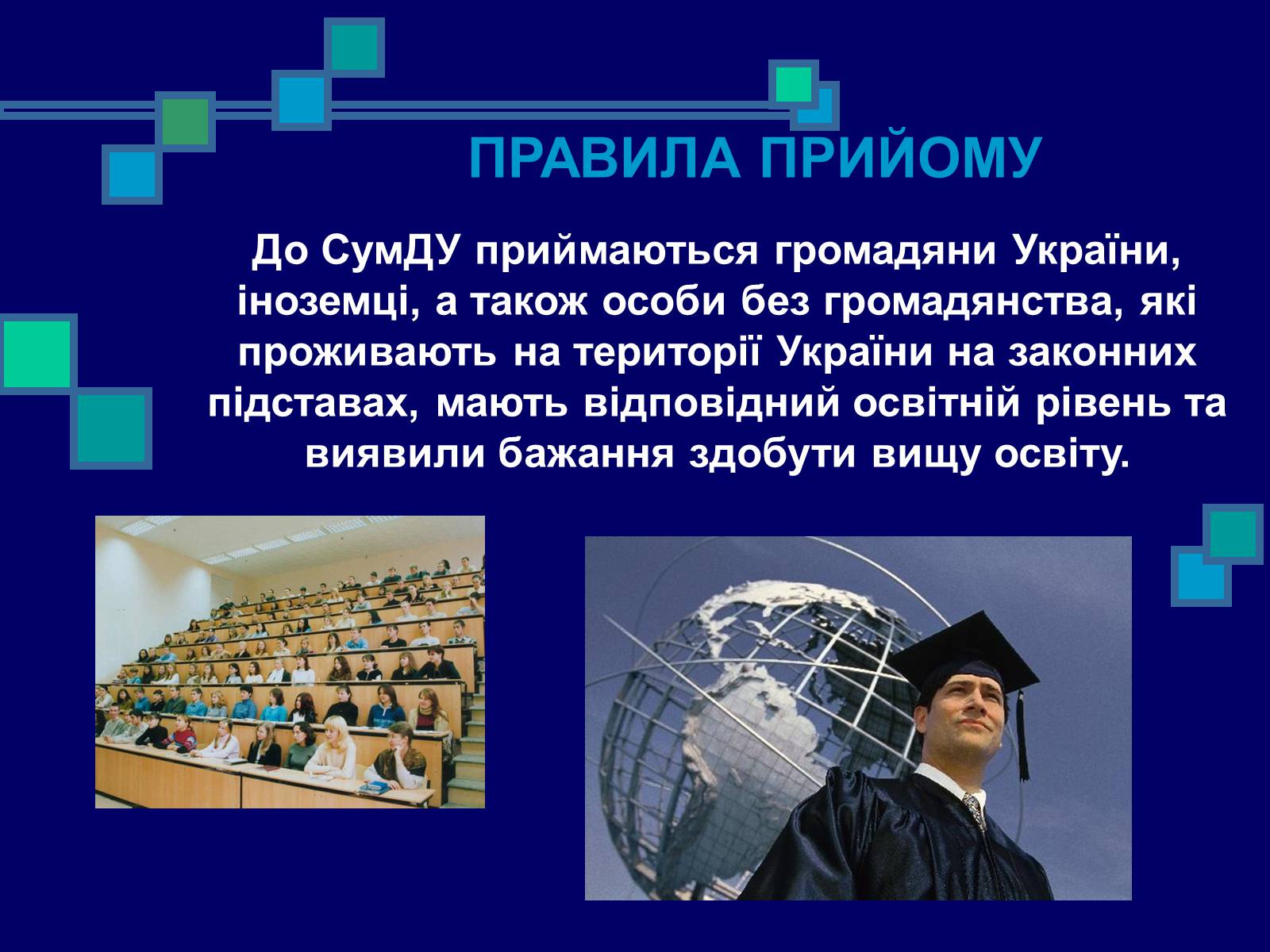 ПРАВИЛА ПРИЙОМУ

До СумДУ приймаються громадяни України, іноземці, а також особи без громадянства, які проживають на території України на законних підставах, мають відповідний освітній рівень та виявили бажання здобути вищу освіту.